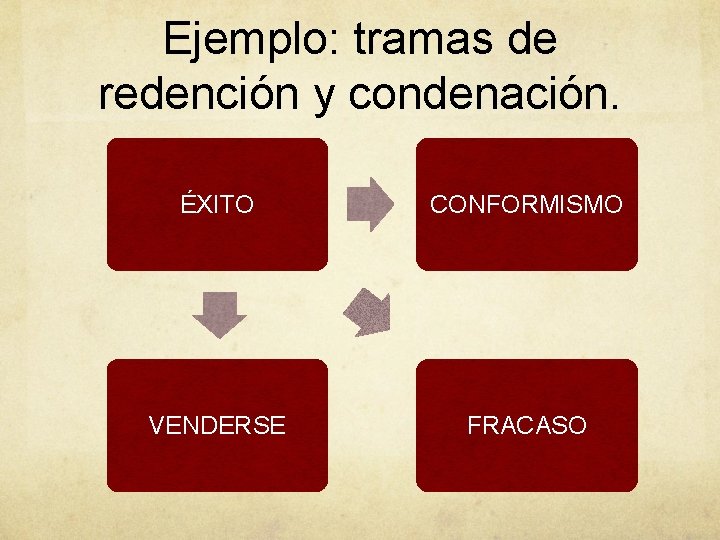 Ejemplo: tramas de redención y condenación.

ÉXITO

CONFORMISMO

VENDERSE

FRACASO